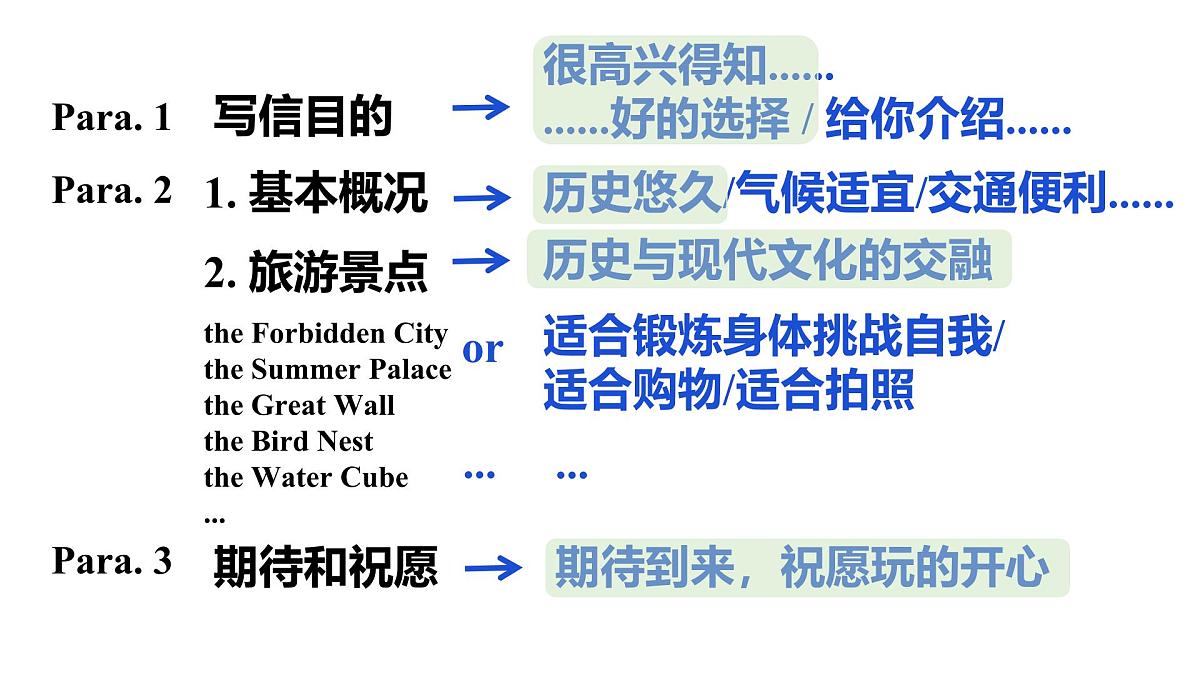 Para. 1 写信目的 → 很高兴得知……
……好的选择 / 给你介绍……

Para. 2 1. 基本概况 → 历史悠久/气候适宜/交通便利……

2. 旅游景点 → 历史与现代文化的交融

the Forbidden City
the Summer Palace
the Great Wall
the Bird Nest
the Water Cube
...

or 适合锻炼身体挑战自我/
适合购物/适合拍照

... ...

Para. 3 期待和祝愿 → 期待到来，祝愿玩的开心